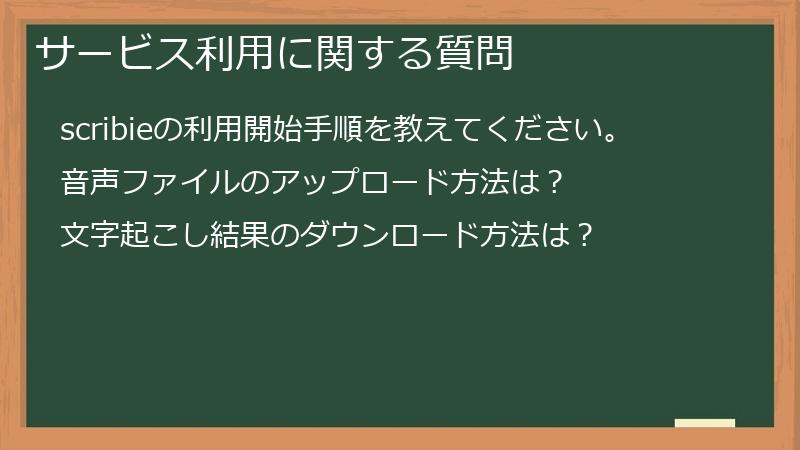 サービス利用に関する質問

scribieの利用開始手順を教えてください。

音声ファイルのアップロード方法は？

文字起こし結果のダウンロード方法は？